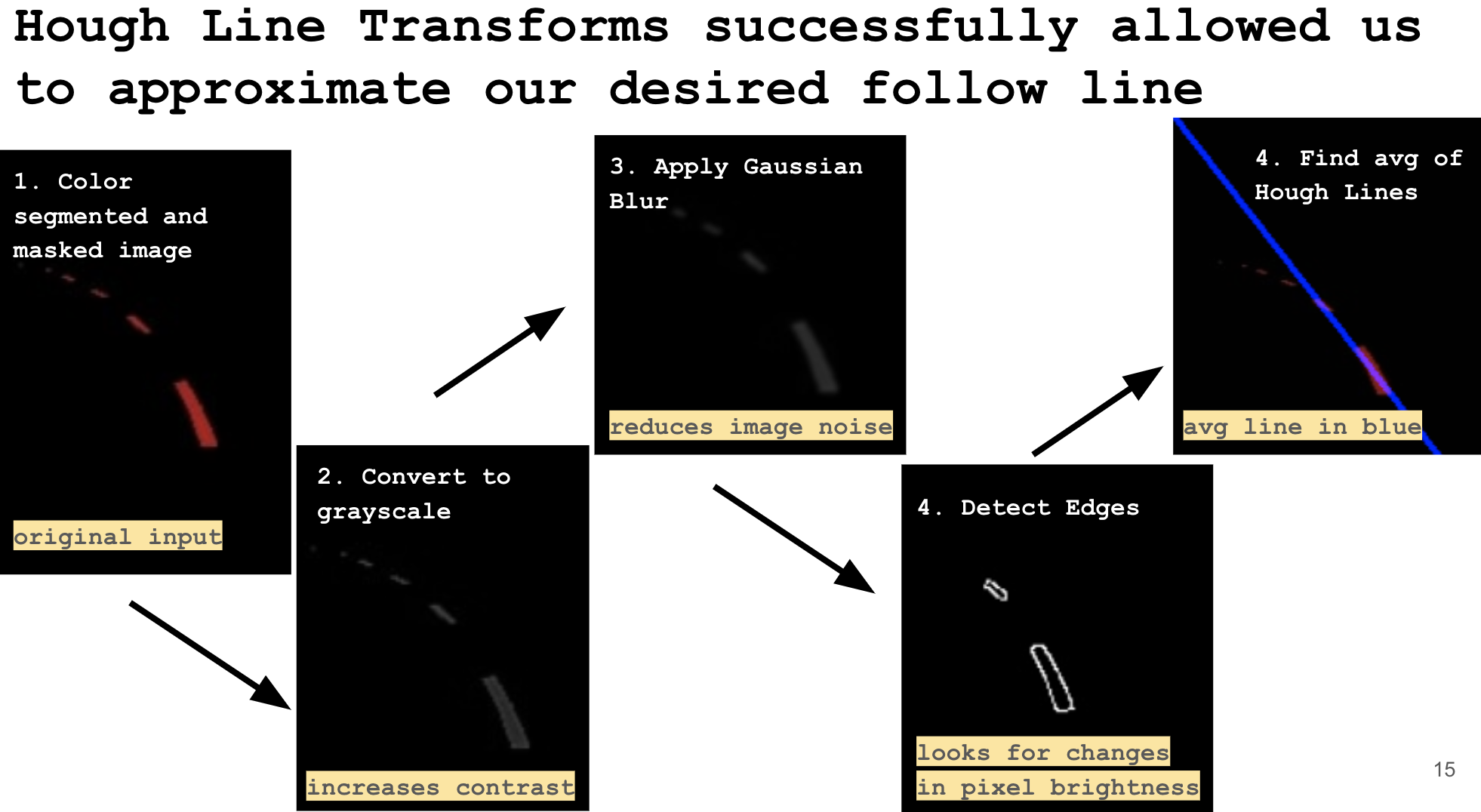 Hough Line Transforms successfully allowed us to approximate our desired follow line

1. Color segmented and masked image

original input

2. Convert to grayscale

increases contrast

3. Apply Gaussian Blur

reduces image noise

4. Detect Edges

looks for changes in pixel brightness

4. Find avg of Hough Lines

avg line in blue

15